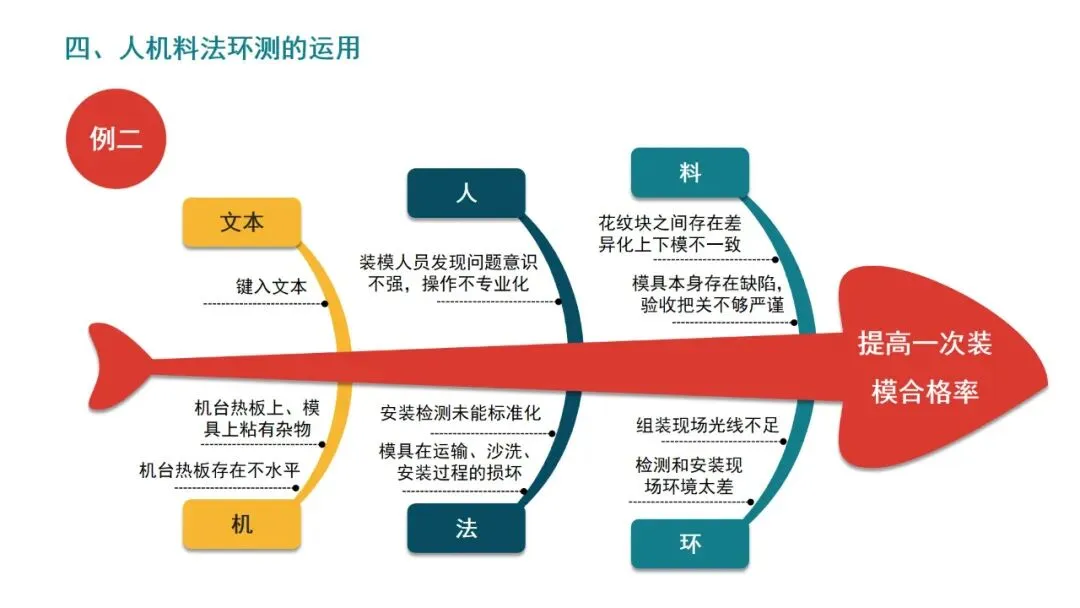 四、人机料法环测的运用

例二

文本

键入文本

人

装模人员发现问题意识不强，操作不专业化

料

花纹块之间存在差异化上下模不一致

模具本身存在缺陷，验收把关不够严谨

提高一次装模合格率

机台热板上、模具上粘有杂物

机台热板存在不水平

机

安装检测未能标准化

模具在运输、沙洗、安装过程的损坏

法

组装现场光线不足

检测和安装现场环境太差

环